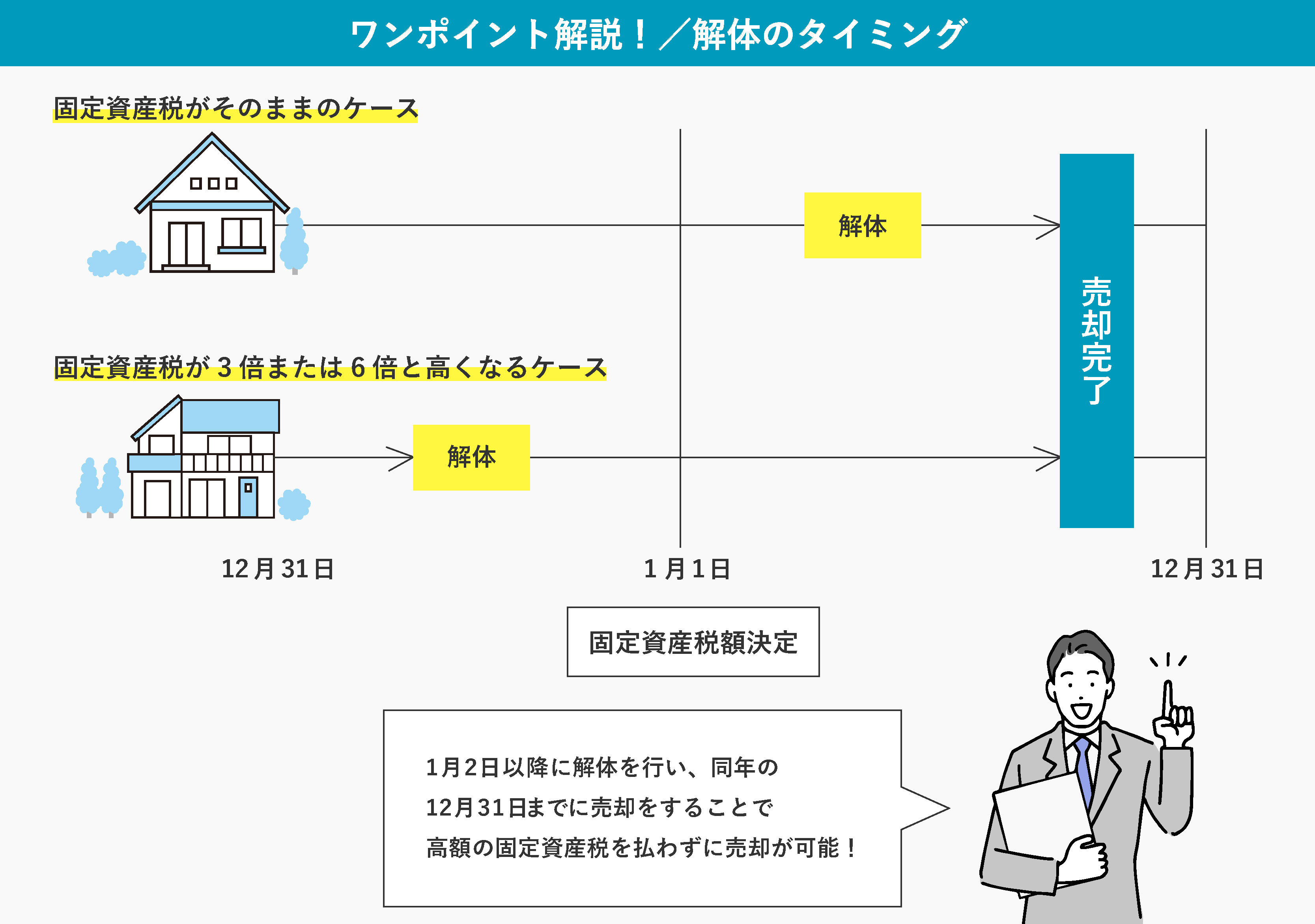 ワンポイント解説！／解体のタイミング

固定資産税がそのままのケース

解体

売却完了

固定資産税が３倍または６倍と高くなるケース

解体

12月31日

１月１日

12月31日

固定資産税額決定

1月2日以降に解体を行い、同年の
12月31日までに売却をすることで
高額の固定資産税を払わずに売却が可能！